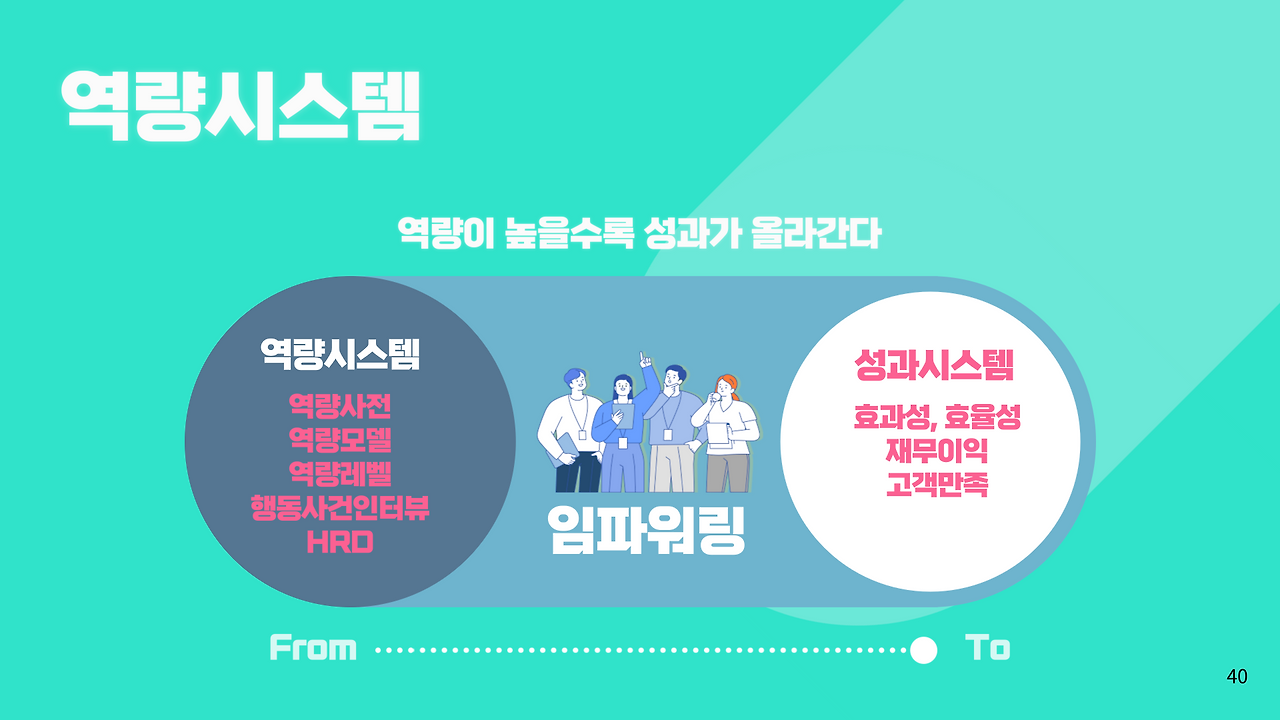 역량시스템

역량이 높을수록 성과가 올라간다

역량시스템

역량사전
역량모델
역량레벨
행동사건인터뷰
HRD

임파워링

성과시스템

효과성, 효율성
재무이익
고객만족

From To

40